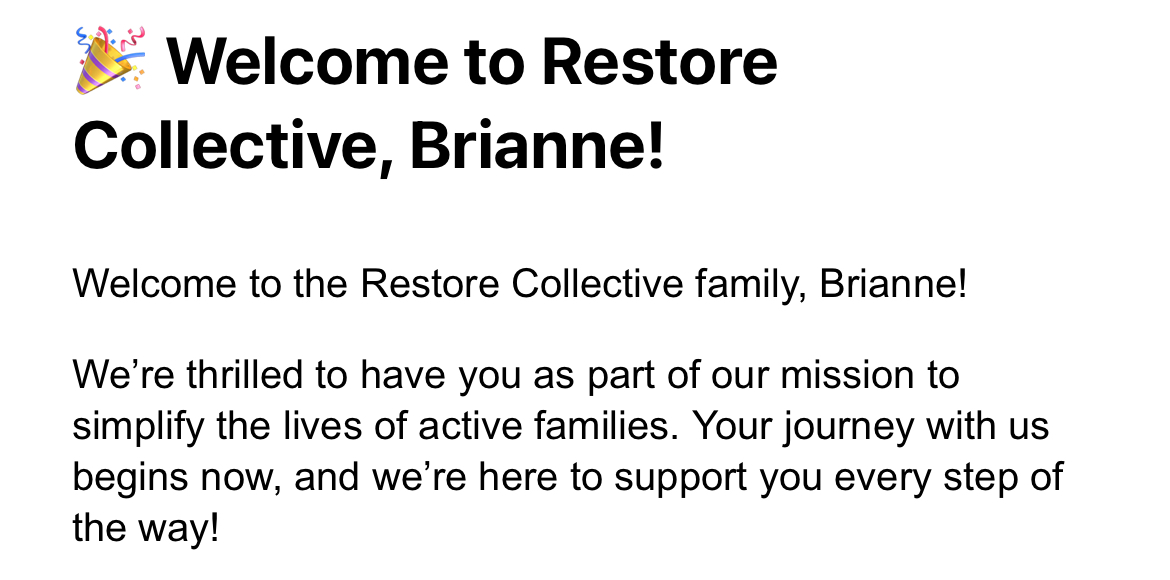 🎉 Welcome to Restore Collective, Brianne!

Welcome to the Restore Collective family, Brianne!

We’re thrilled to have you as part of our mission to simplify the lives of active families. Your journey with us begins now, and we’re here to support you every step of the way!